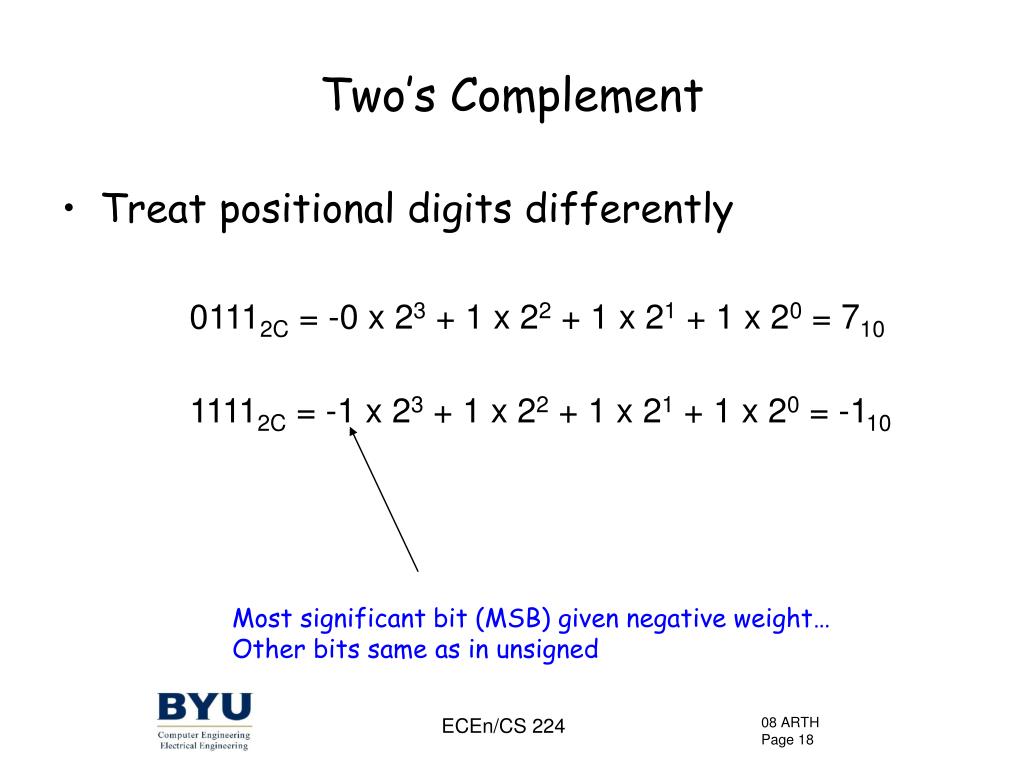 Two’s Complement

• Treat positional digits differently

$0111_{2C} = -0 \times 2^3 + 1 \times 2^2 + 1 \times 2^1 + 1 \times 2^0 = 7_{10}$

$1111_{2C} = -1 \times 2^3 + 1 \times 2^2 + 1 \times 2^1 + 1 \times 2^0 = -1_{10}$

Most significant bit (MSB) given negative weight…
Other bits same as in unsigned

BYU
Computer Engineering
Electrical Engineering

ECEn/CS 224

08 ARTH
Page 18